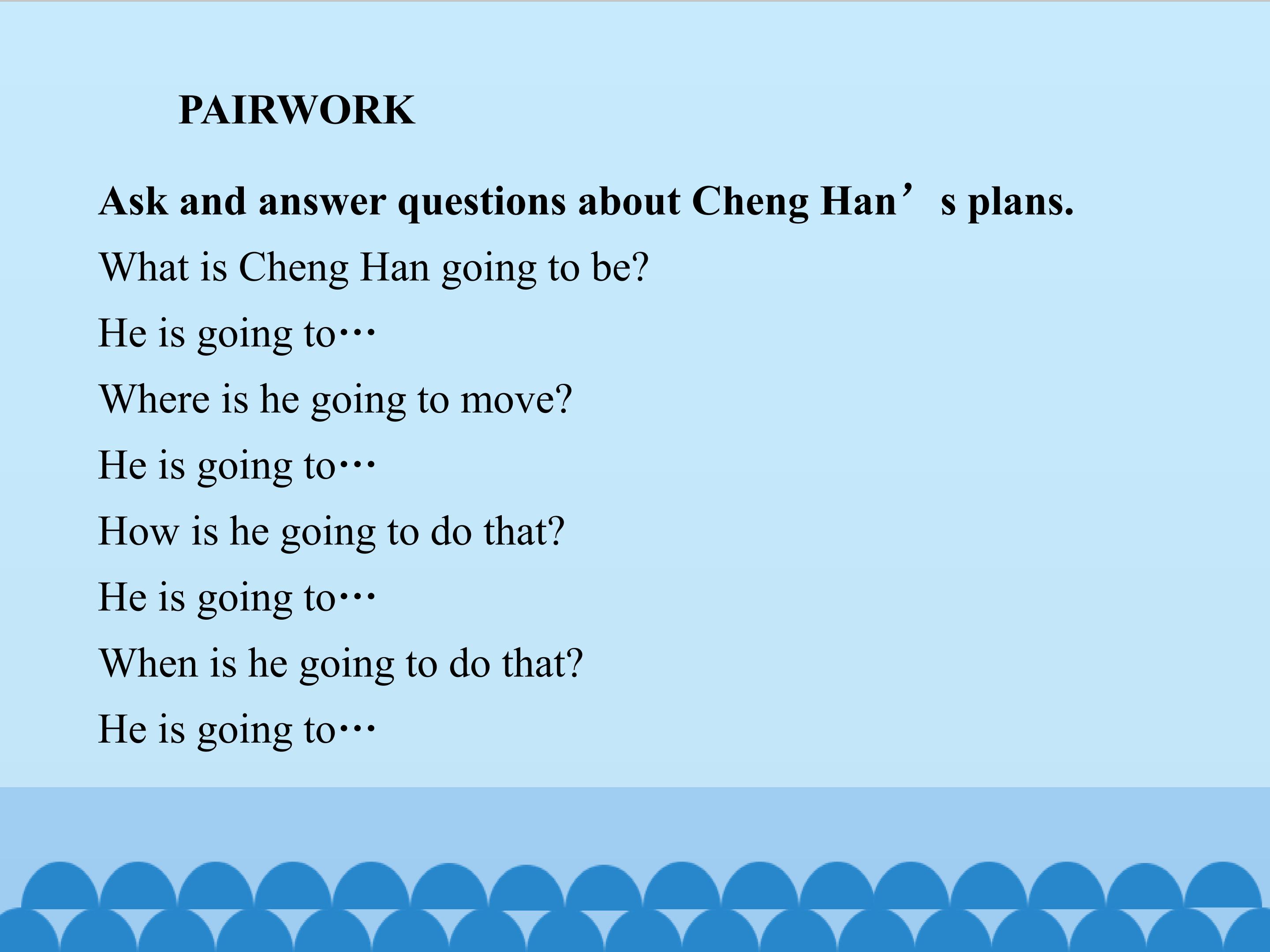 PAIRWORK

Ask and answer questions about Cheng Han’s plans.

What is Cheng Han going to be?

He is going to…

Where is he going to move?

He is going to…

How is he going to do that?

He is going to…

When is he going to do that?

He is going to…